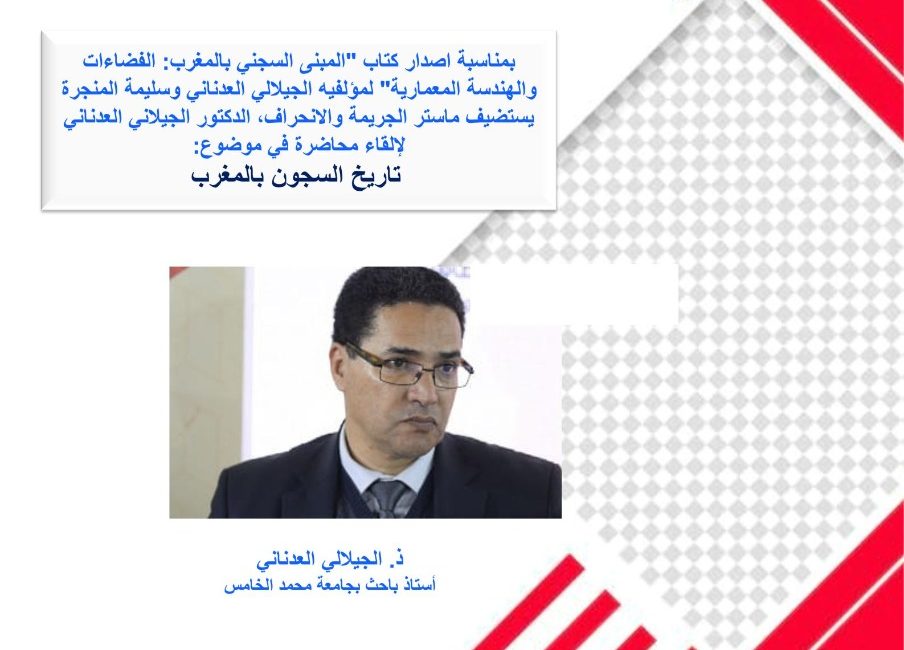 بمناسبة اصدار كتاب "المبنى السجني بالمغرب: الفضاءات والهندسة المعمارية" لمؤلفيه الجيلالي العدناني وسليمة المنجرة يستضيف ماستر الجريمة والانحراف، الدكتور الجيلاني العدناني لإلقاء محاضرة في موضوع:
تاريخ السجون بالمغرب

ذ. الجيلالي العدناني
أستاذ باحث بجامعة محمد الخامس